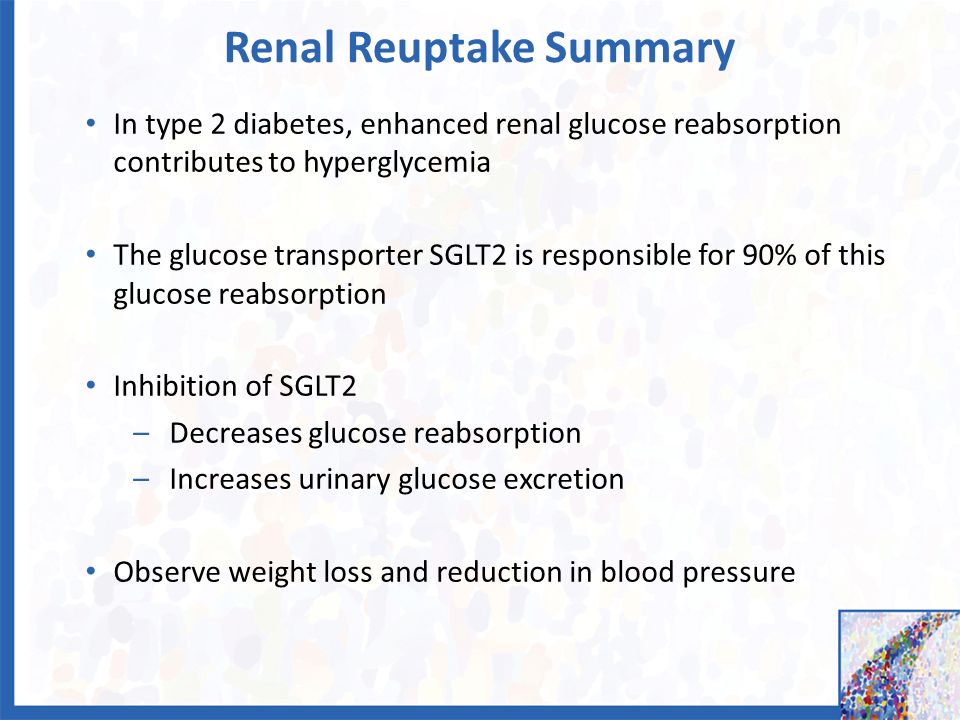 Renal Reuptake Summary

• In type 2 diabetes, enhanced renal glucose reabsorption contributes to hyperglycemia

• The glucose transporter SGLT2 is responsible for 90% of this glucose reabsorption

• Inhibition of SGLT2
– Decreases glucose reabsorption
– Increases urinary glucose excretion

• Observe weight loss and reduction in blood pressure